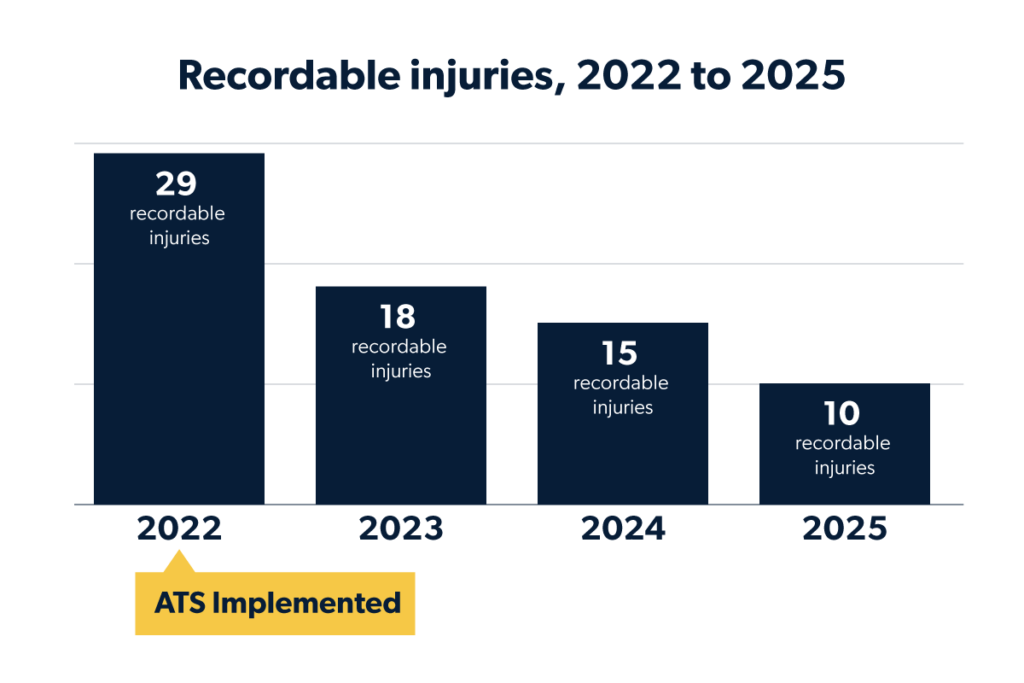 Recordable injuries, 2022 to 2025

29
recordable
injuries

18
recordable
injuries

15
recordable
injuries

10
recordable
injuries

2022

2023

2024

2025

ATS Implemented